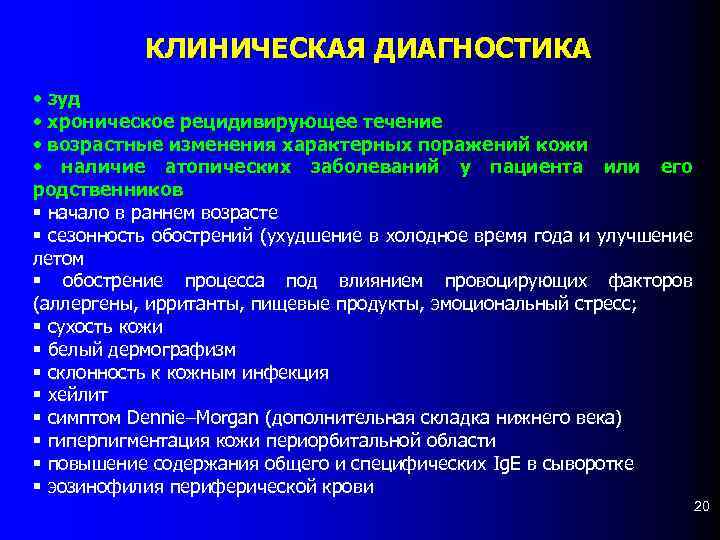 КЛИНИЧЕСКАЯ ДИАГНОСТИКА

• зуд
• хроническое рецидивирующее течение
• возрастные изменения характерных поражений кожи
• наличие атопических заболеваний у пациента или его родственников
▪ начало в раннем возрасте
▪ сезонность обострений (ухудшение в холодное время года и улучшение летом
▪ обострение процесса под влиянием провоцирующих факторов (аллергены, ирританты, пищевые продукты, эмоциональный стресс;
▪ сухость кожи
▪ белый дермографизм
▪ склонность к кожным инфекция
▪ хейлит
▪ симптом Dennie–Morgan (дополнительная складка нижнего века)
▪ гиперпигментация кожи периорбитальной области
▪ повышение содержания общего и специфических IgE в сыворотке
▪ эозинофилия периферической крови

20